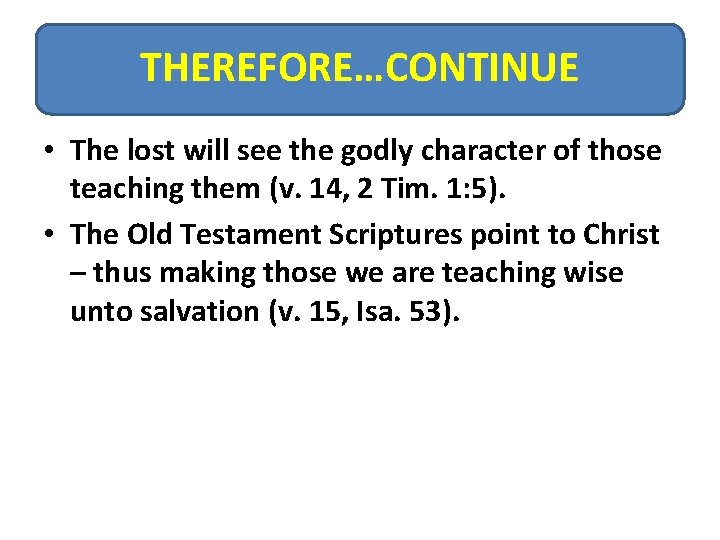 THEREFORE…CONTINUE

• The lost will see the godly character of those teaching them (v. 14, 2 Tim. 1:5).

• The Old Testament Scriptures point to Christ – thus making those we are teaching wise unto salvation (v. 15, Isa. 53).